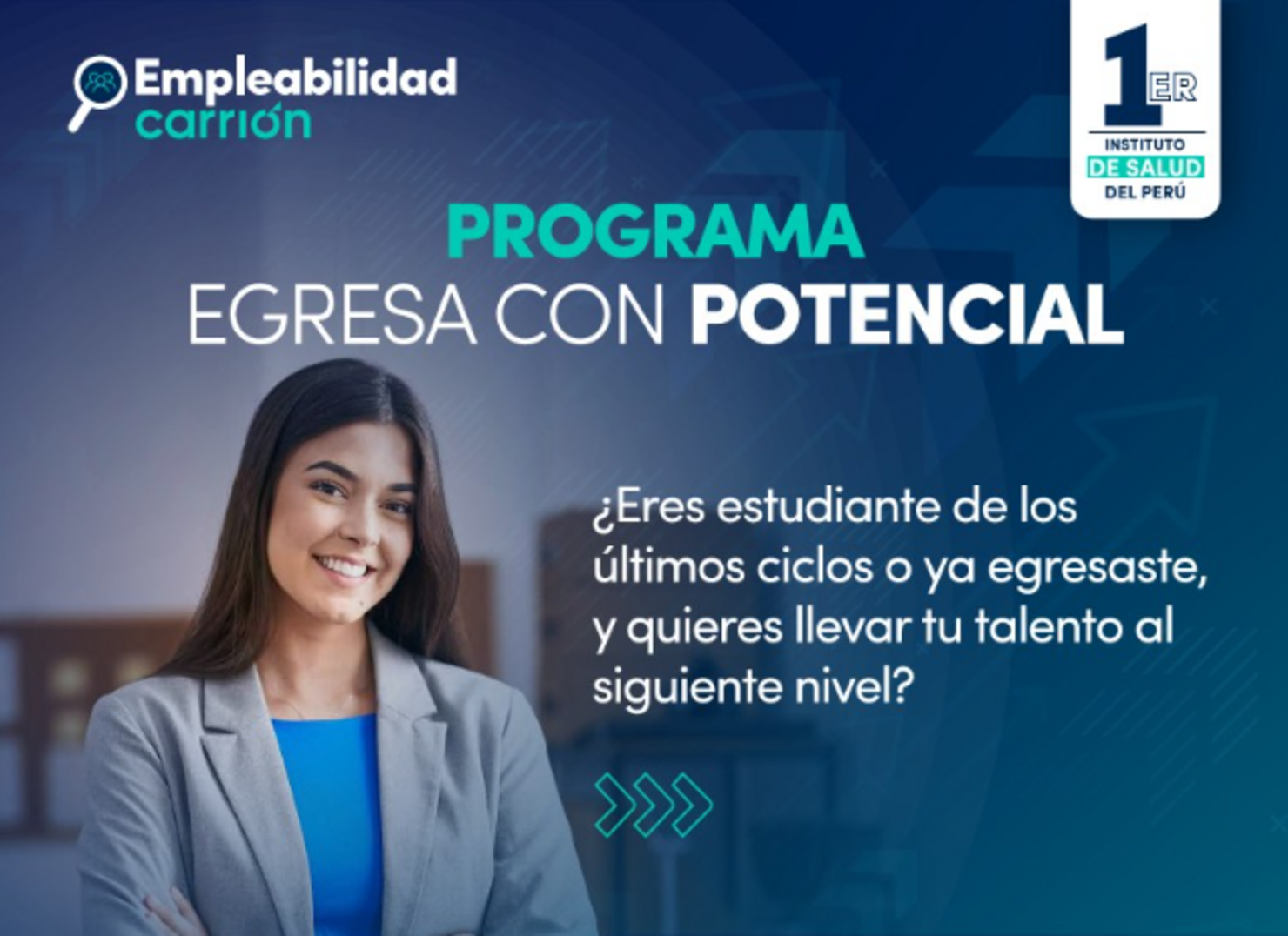 Empleabilidad carrión

1ER
INSTITUTO
DE SALUD
DEL PERÚ

PROGRAMA
EGRESA CON POTENCIAL

¿Eres estudiante de los últimos ciclos o ya egresaste, y quieres llevar tu talento al siguiente nivel?